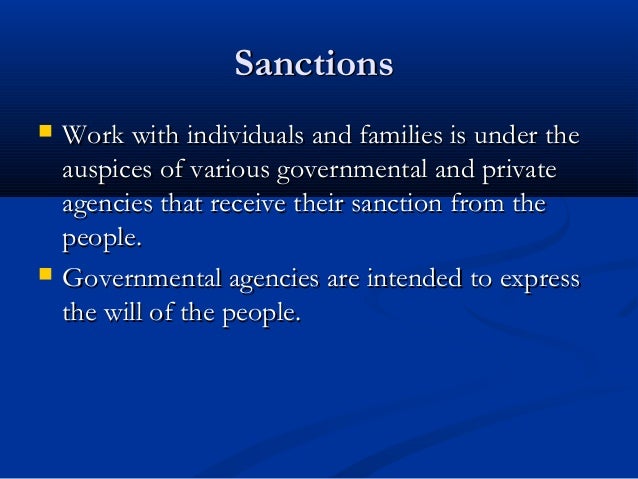 Sanctions

- Work with individuals and families is under the auspices of various governmental and private agencies that receive their sanction from the people.
- Governmental agencies are intended to express the will of the people.